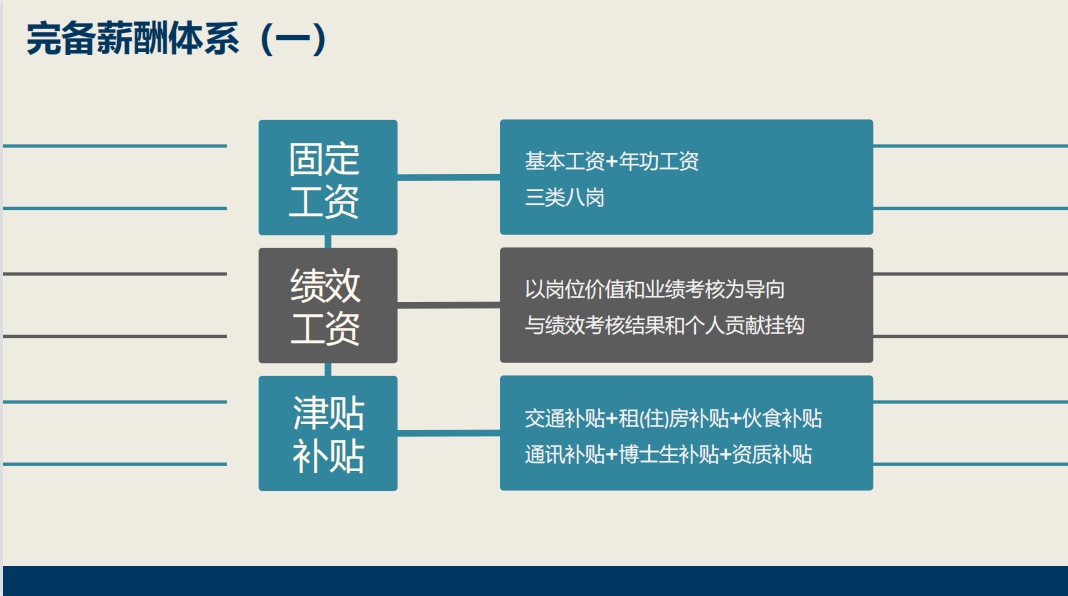 完备薪酬体系（一）

固定工资

基本工资+年功工资
三类八岗

绩效工资

以岗位价值和业绩考核为导向
与绩效考核结果和个人贡献挂钩

津贴补贴

交通补贴+租(住)房补贴+伙食补贴
通讯补贴+博士生补贴+资质补贴